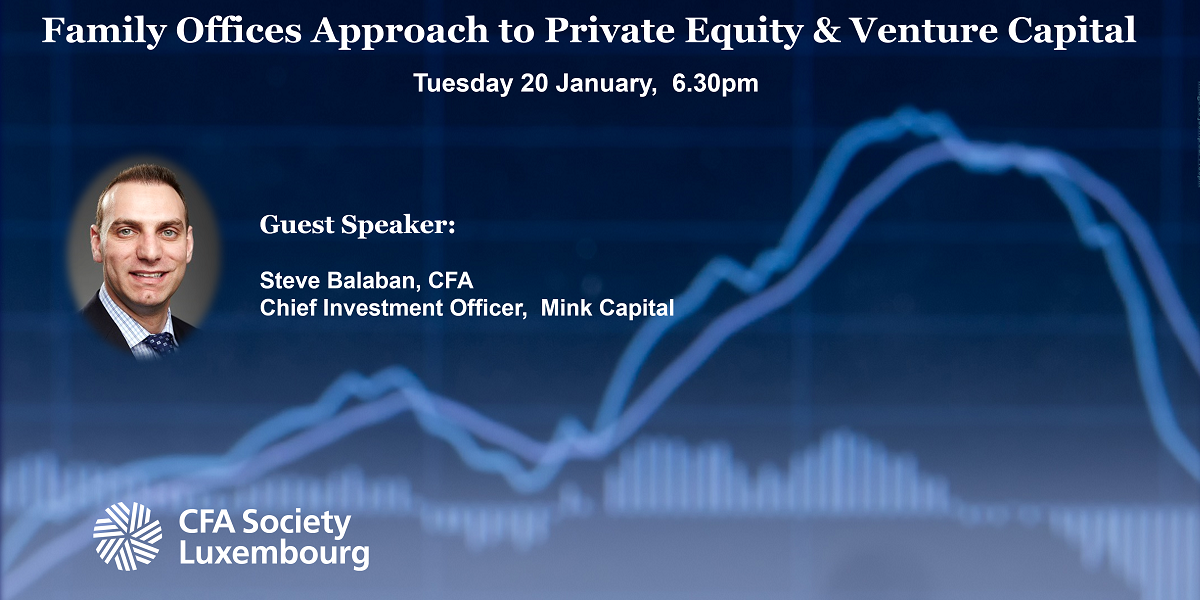 Family Offices Approach to Private Equity & Venture Capital

Tuesday 20 January, 6.30pm

Guest Speaker:

Steve Balaban, CFA
Chief Investment Officer, Mink Capital

CFA Society Luxembourg